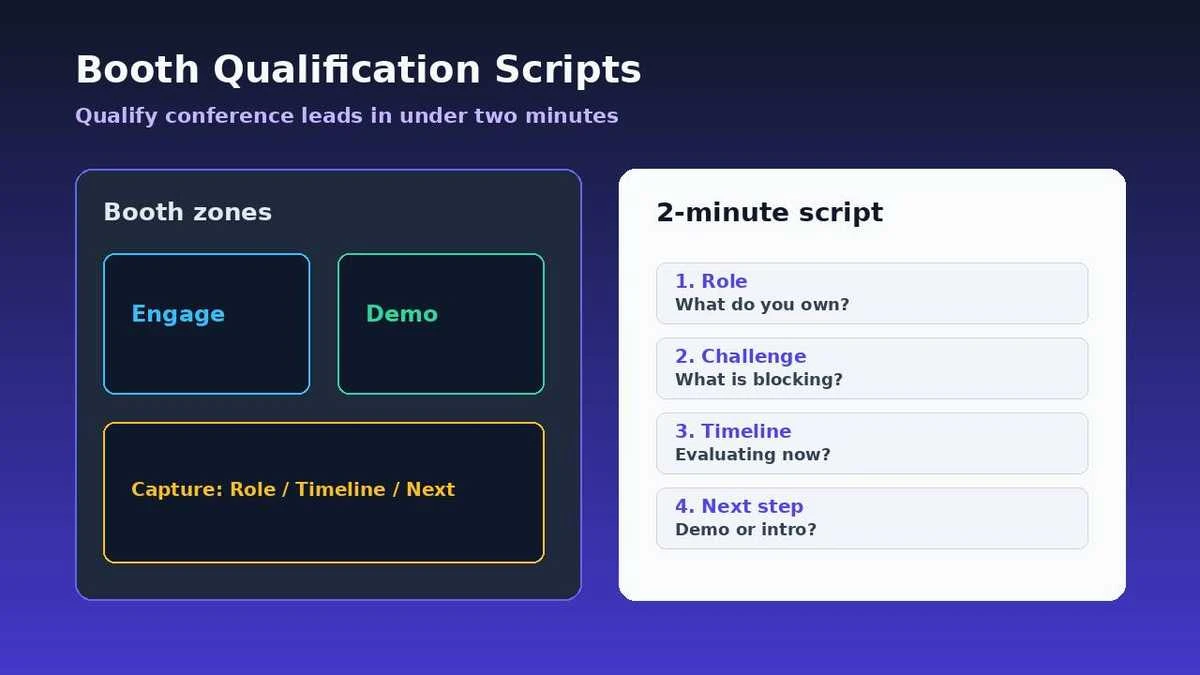 Booth Qualification Scripts

Qualify conference leads in under two minutes

Booth zones

Engage

Demo

Capture: Role / Timeline / Next

2-minute script

1. Role
What do you own?

2. Challenge
What is blocking?

3. Timeline
Evaluating now?

4. Next step
Demo or intro?